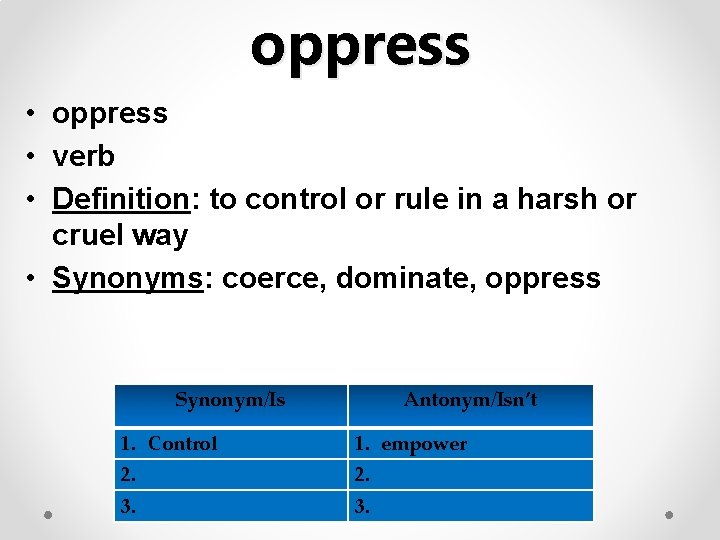 oppress

• oppress
• verb
• Definition: to control or rule in a harsh or cruel way
• Synonyms: coerce, dominate, oppress

| Synonym/Is | Antonym/Isn't |
|---|---|
| 1. Control | 1. empower |
| 2. | 2. |
| 3. | 3. |